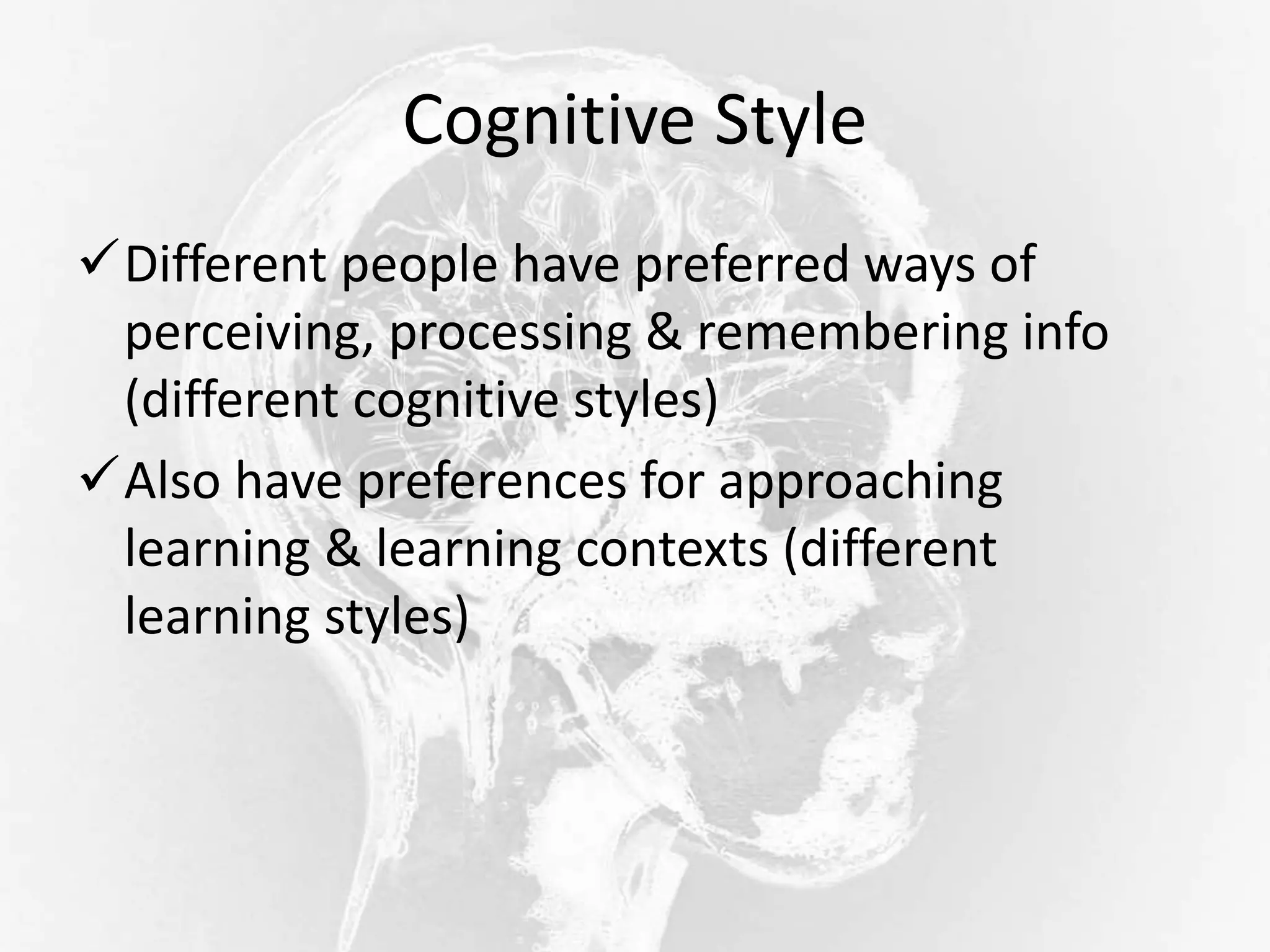 Cognitive Style

✓ Different people have preferred ways of perceiving, processing & remembering info (different cognitive styles)

✓ Also have preferences for approaching learning & learning contexts (different learning styles)